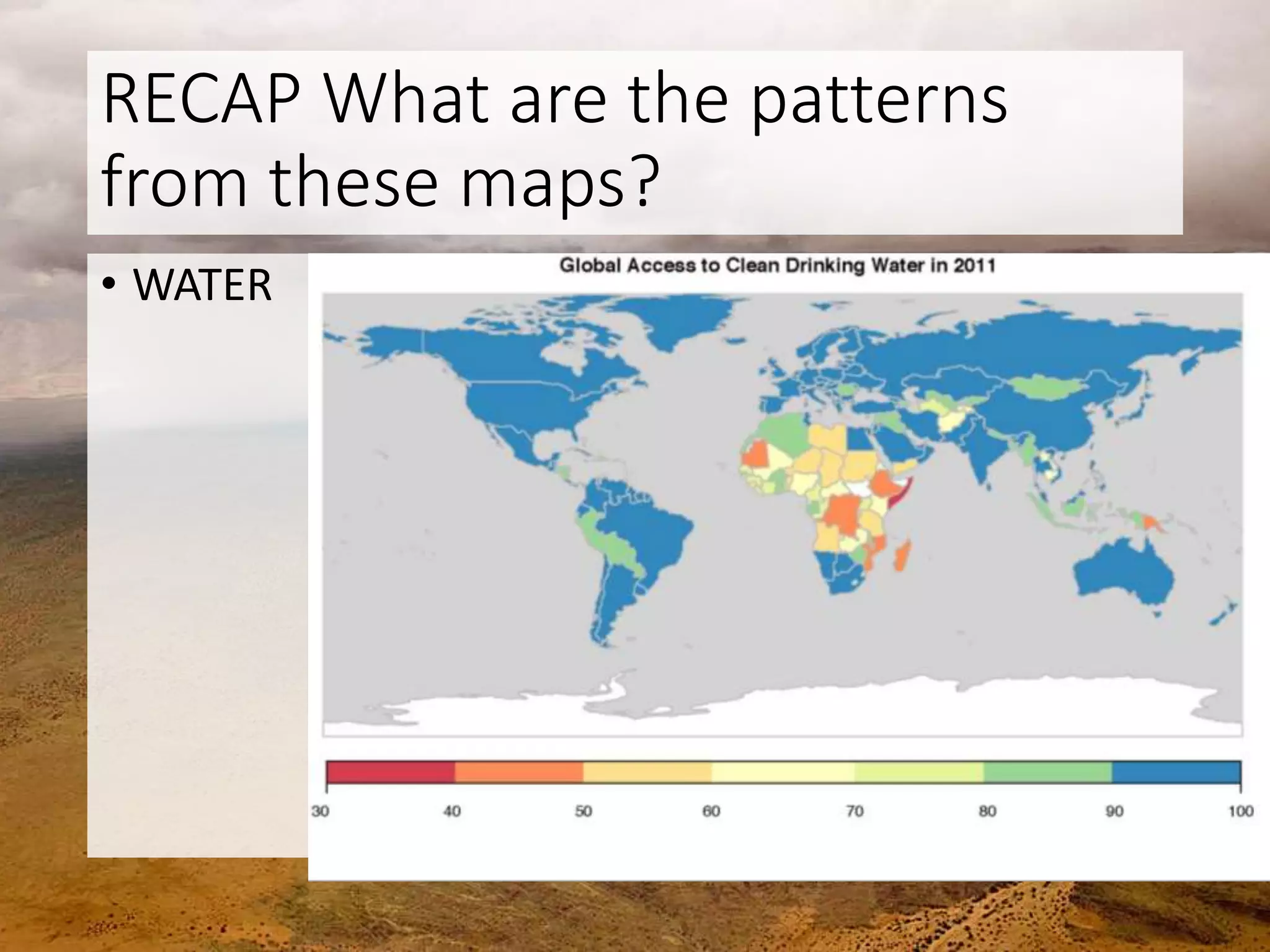 RECAP What are the patterns from these maps?

• WATER

Global Access to Clean Drinking Water in 2011

30 40 50 60 70 80 90 100